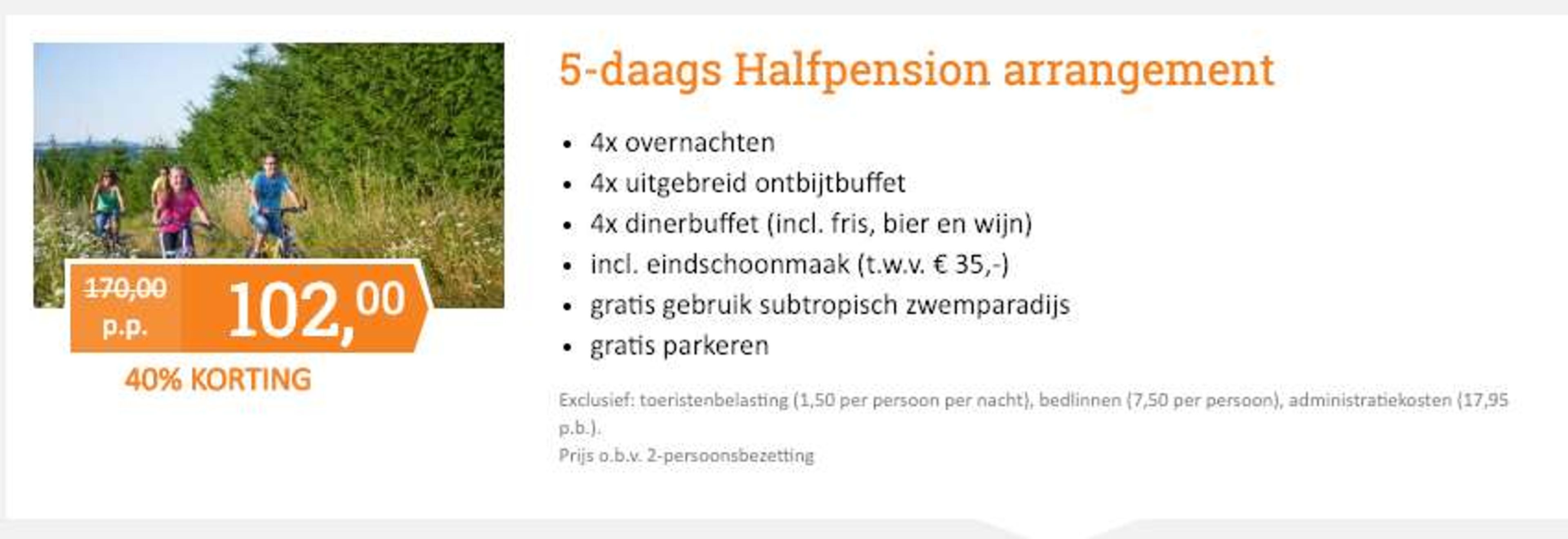 170,00
p.p.
102,00
40% KORTING

5-daags Halfpension arrangement

- 4x overnachten
- 4x uitgebreid ontbijtbuffet
- 4x dinerbuffet (incl. fris, bier en wijn)
- incl. eindschoonmaak (t.w.v. € 35,-)
- gratis gebruik subtropisch zwemparadijs
- gratis parkeren

Exclusief: toeristenbelasting (1,50 per persoon per nacht), bedlinnen (7,50 per persoon), administratiekosten (17,95 p.b.).
Prijs o.b.v. 2-persoonsbezetting